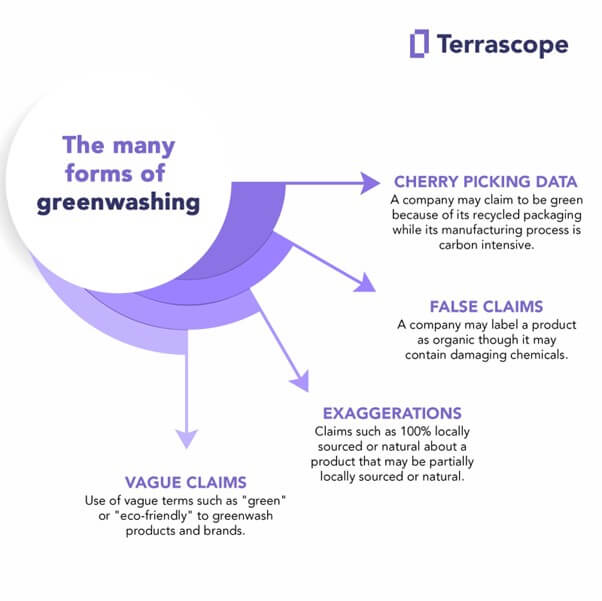 Terrascope

The many forms of greenwashing

CHERRY PICKING DATA
A company may claim to be green because of its recycled packaging while its manufacturing process is carbon intensive.

FALSE CLAIMS
A company may label a product as organic though it may contain damaging chemicals.

EXAGGERATIONS
Claims such as 100% locally sourced or natural about a product that may be partially locally sourced or natural.

VAGUE CLAIMS
Use of vague terms such as "green" or "eco-friendly" to greenwash products and brands.